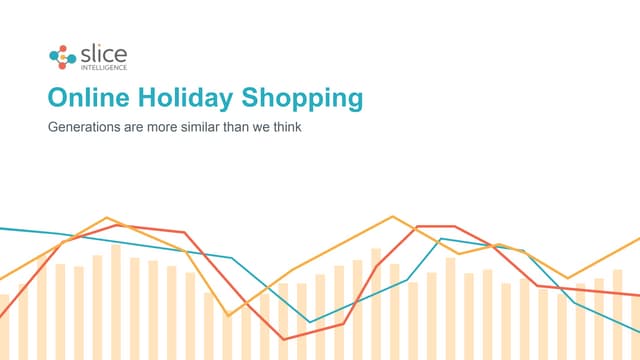 slice
INTELLIGENCE

Online Holiday Shopping

Generations are more similar than we think